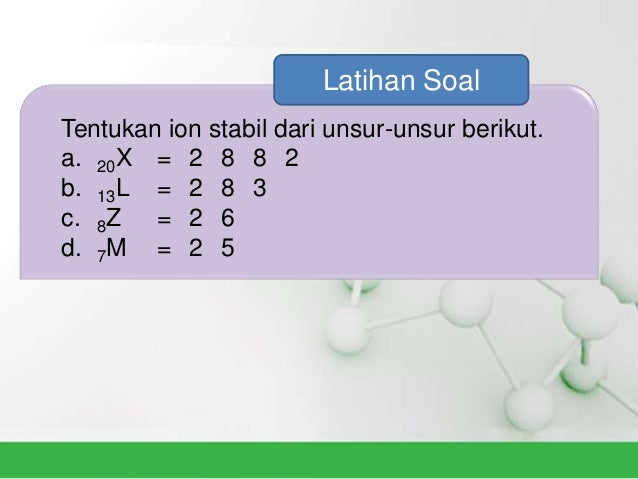 Latihan Soal

Tentukan ion stabil dari unsur-unsur berikut.
a. $_{20}X$ = 2 8 8 2
b. $_{13}L$ = 2 8 3
c. $_{8}Z$ = 2 6
d. $_{7}M$ = 2 5